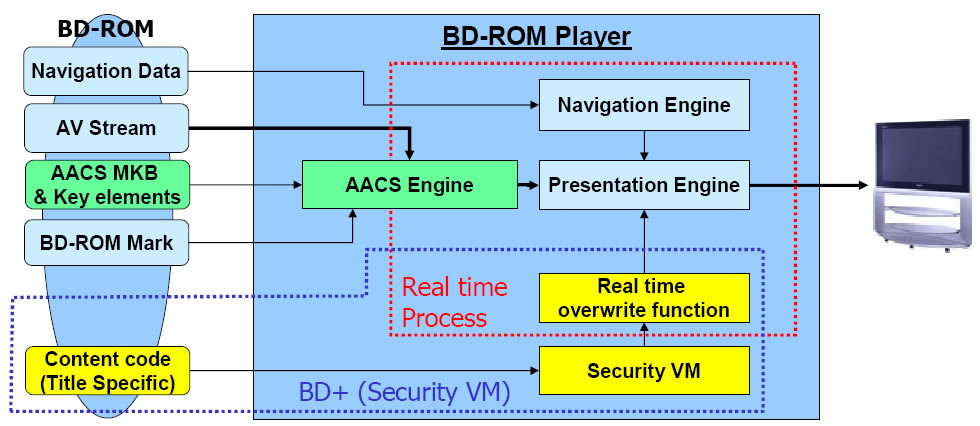 BD-ROM

Navigation Data

AV Stream

AACS MKB & Key elements

BD-ROM Mark

Content code (Title Specific)

BD-ROM Player

Navigation Engine

AACS Engine

Presentation Engine

Real time Process

Real time overwrite function

Security VM

BD+ (Security VM)